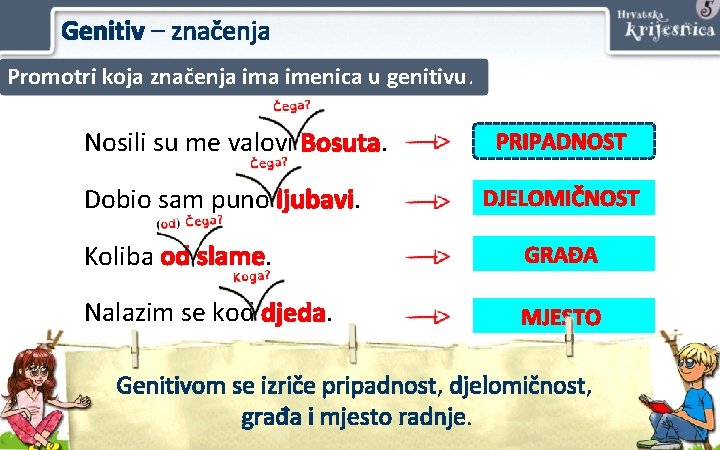 Genitiv – značenja

Hrvatska krijesnica 5

Promotri koja značenja ima imenica u genitivu.

Čega?
Nosili su me valovi Bosuta. → PRIPADNOST

Čega?
Dobio sam puno ljubavi. → DJELOMIČNOST

(od) Čega?
Koliba od slame. → GRAĐA

Koga?
Nalazim se kod djeda. → MJESTO

Genitivom se izriče pripadnost, djelomičnost, građa i mjesto radnje.